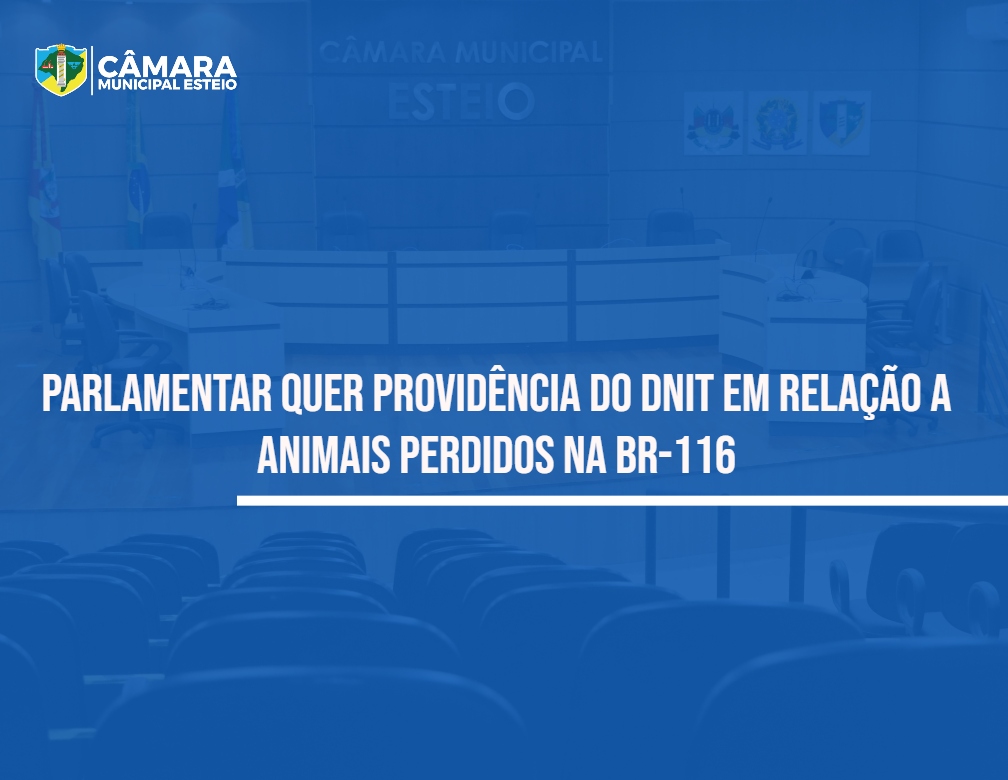 CÂMARA
MUNICIPAL ESTEIO

CÂMARA MUNICIPAL
ESTEIO

PARLAMENTAR QUER PROVIDÊNCIA DO DNIT EM RELAÇÃO A ANIMAIS PERDIDOS NA BR-116